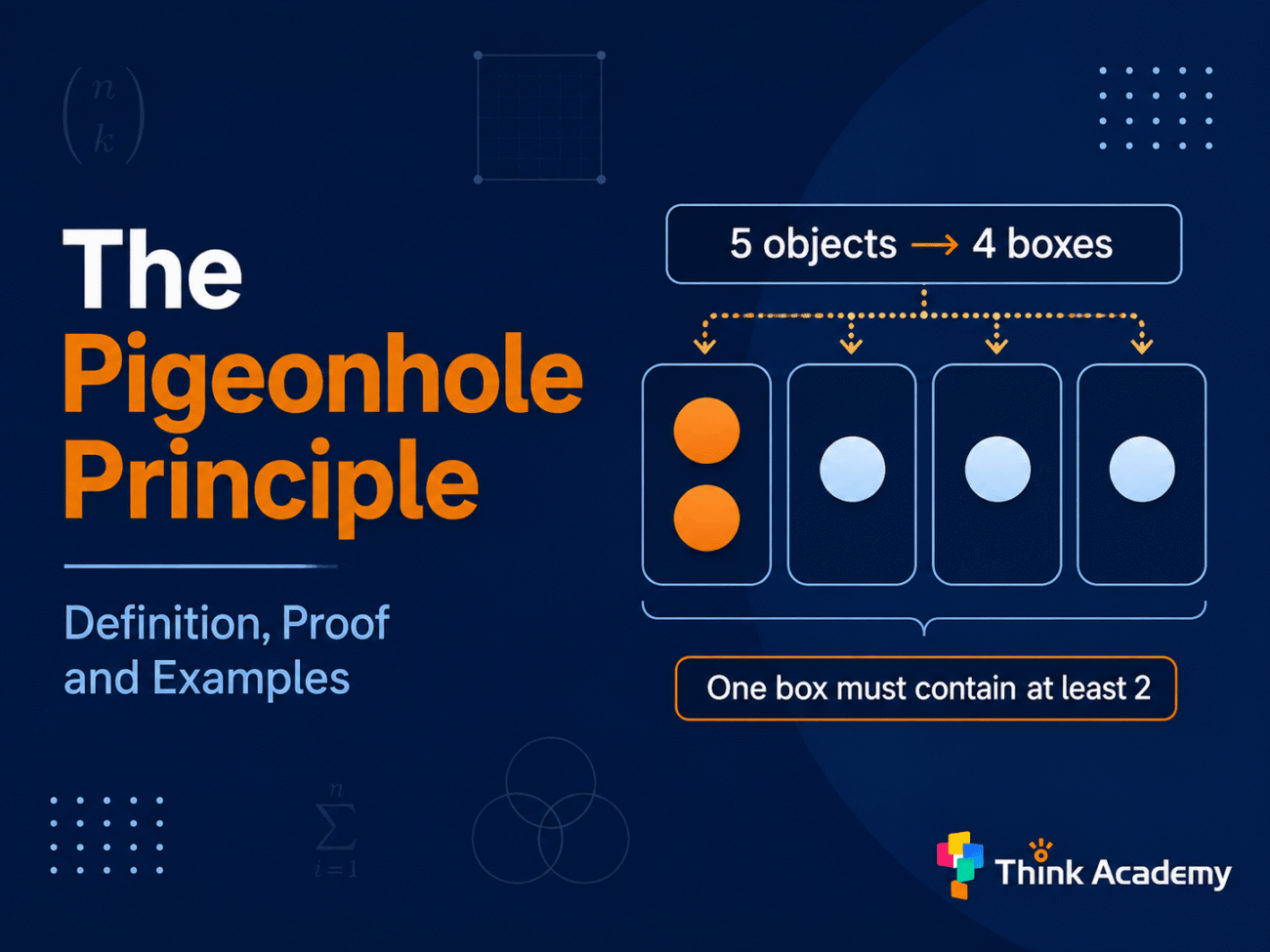 $\binom{n}{k}$

The Pigeonhole Principle

Definition, Proof and Examples

5 objects → 4 boxes

One box must contain at least 2

$\sum_{i=1}^{n}$

Think Academy